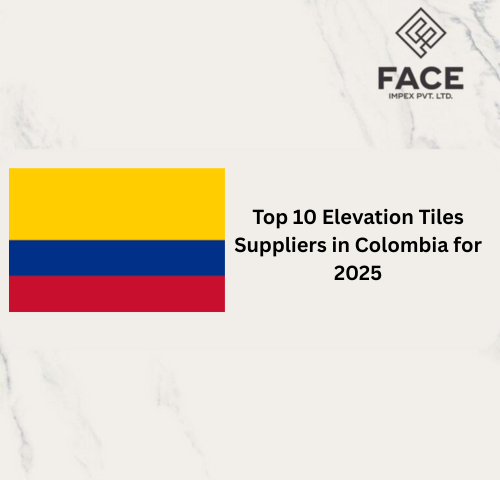 FACE
IMPEX PVT. LTD.

Top 10 Elevation Tiles Suppliers in Colombia for 2025